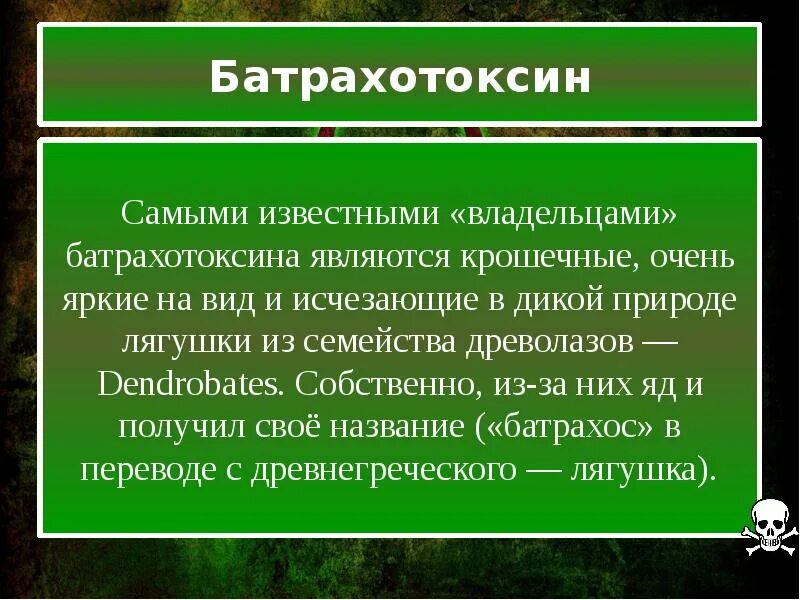 Батрахотоксин

Самыми известными «владельцами» батрахотоксина являются крошечные, очень яркие на вид и исчезающие в дикой природе лягушки из семейства древолазов — Dendrobates. Собственно, из-за них яд и получил своё название («батрахос» в переводе с древнегреческого — лягушка).